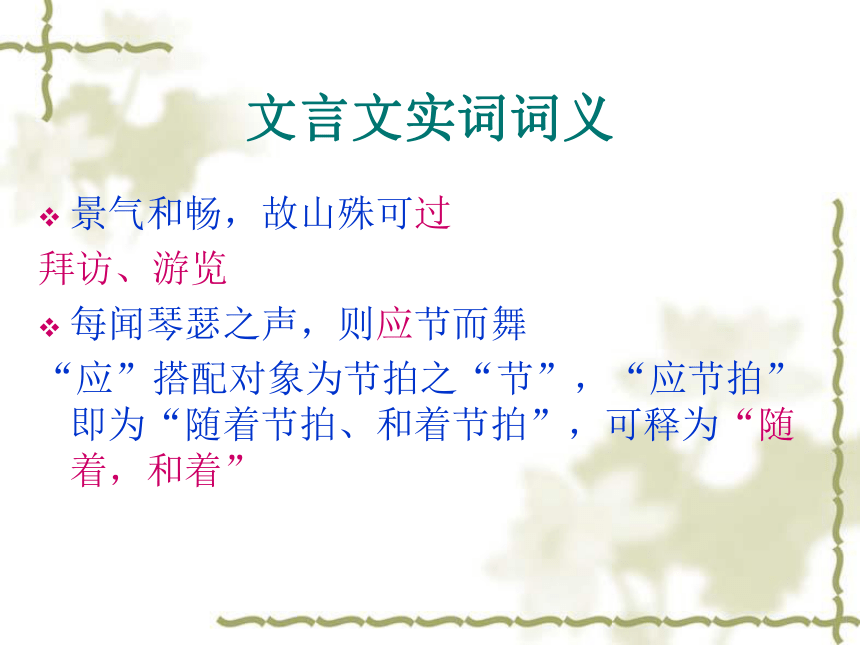 文言文实词词义

❖ 景气和畅，故山殊可过

拜访、游览

❖ 每闻琴瑟之声，则应节而舞

“应”搭配对象为节拍之“节”，“应节拍”即为“随着节拍、和着节拍”，可释为“随着，和着”